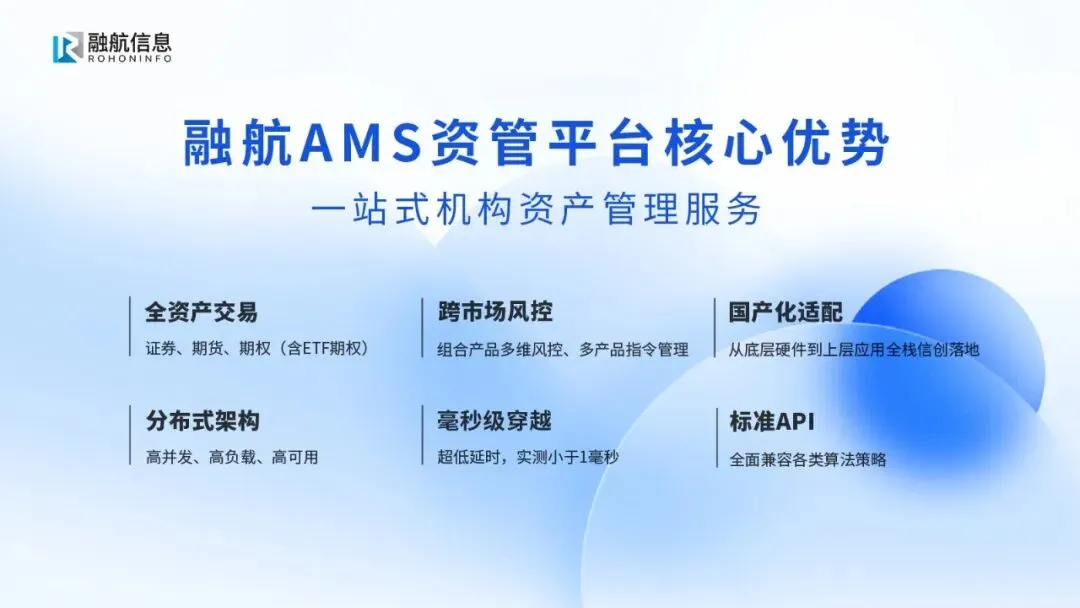 融航信息
ROHONINFO

融航AMS资管平台核心优势
一站式机构资产管理服务

全资产交易
证券、期货、期权（含ETF期权）

跨市场风控
组合产品多维风控、多产品指令管理

国产化适配
从底层硬件到上层应用全栈信创落地

分布式架构
高并发、高负载、高可用

毫秒级穿越
超低延时，实测小于1毫秒

标准API
全面兼容各类算法策略